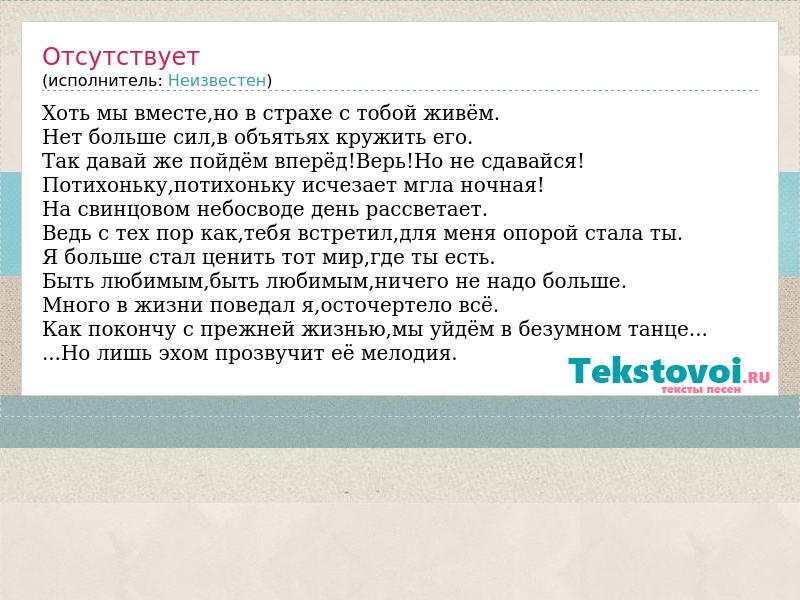 Отсутствует
(исполнитель: Неизвестен)

Хоть мы вместе,но в страхе с тобой живём.
Нет больше сил,в объятьях кружить его.
Так давай же пойдём вперёд!Верь!Но не сдавайся!
Потихоньку,потихоньку исчезает мгла ночная!
На свинцовом небосводе день рассветает.
Ведь с тех пор как,тебя встретил,для меня опорой стала ты.
Я больше стал ценить тот мир,где ты есть.
Быть любимым,быть любимым,ничего не надо больше.
Много в жизни поведал я,осточертело всё.
Как покончу с прежней жизнью,мы уйдём в безумном танце...
...Но лишь эхом прозвучит её мелодия.

Tekstovoi.RU
тексты песен